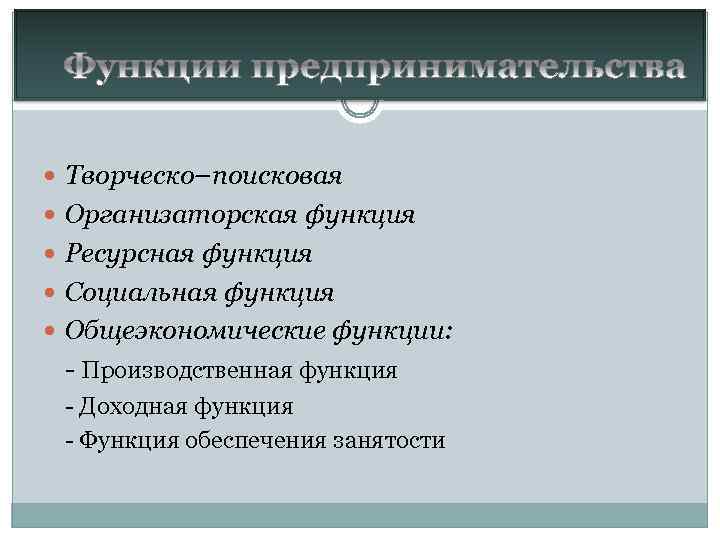 Функции предпринимательства

Творческо–поисковая
Организаторская функция
Ресурсная функция
Социальная функция
Общеэкономические функции:
- Производственная функция
- Доходная функция
- Функция обеспечения занятости